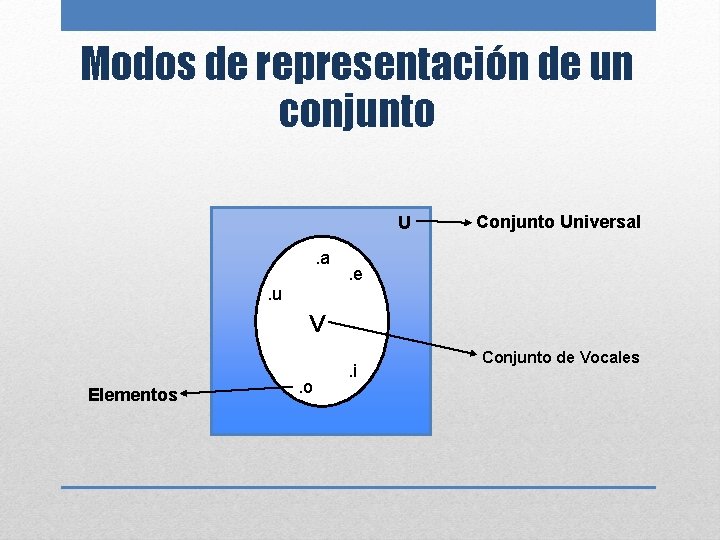 Modos de representación de un conjunto

U

Conjunto Universal

.a

.e

.u

V

Conjunto de Vocales

.i

.o

Elementos